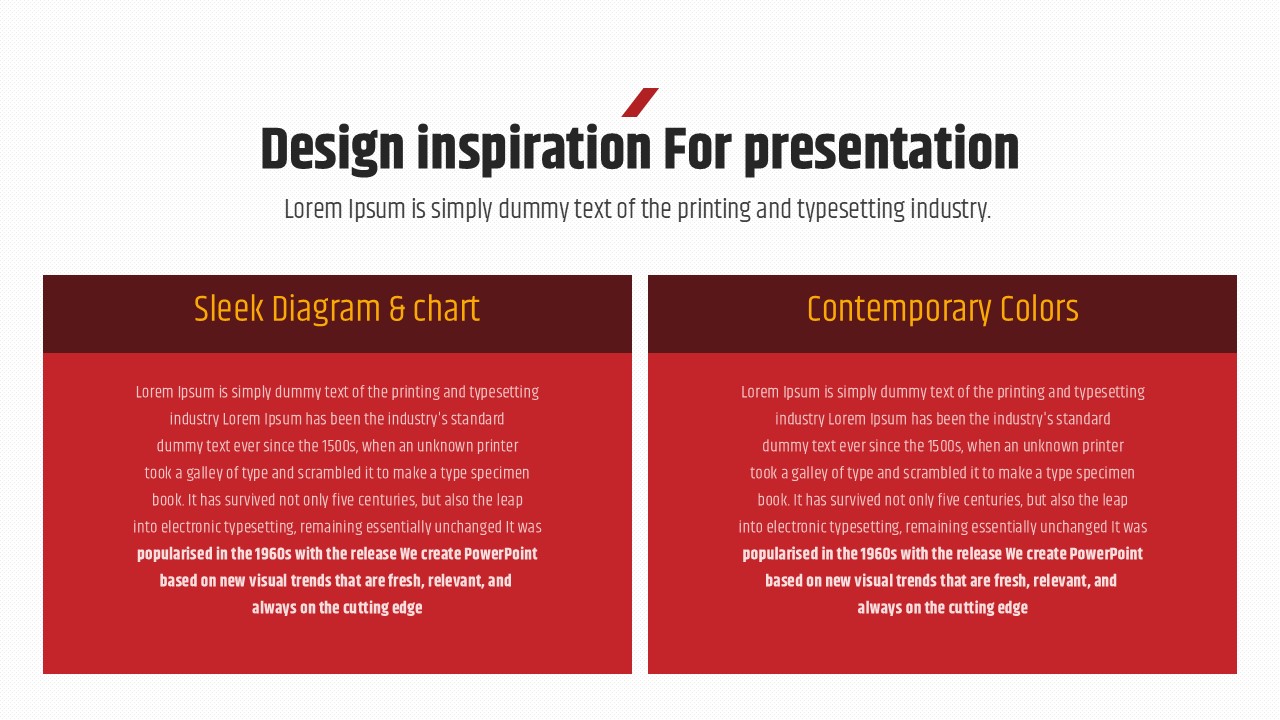 Design inspiration For presentation

Lorem Ipsum is simply dummy text of the printing and typesetting industry.

Sleek Diagram & chart

Lorem Ipsum is simply dummy text of the printing and typesetting industry Lorem Ipsum has been the industry's standard dummy text ever since the 1500s, when an unknown printer took a galley of type and scrambled it to make a type specimen book. It has survived not only five centuries, but also the leap into electronic typesetting, remaining essentially unchanged It was popularised in the 1960s with the release We create PowerPoint based on new visual trends that are fresh, relevant, and always on the cutting edge

Contemporary Colors

Lorem Ipsum is simply dummy text of the printing and typesetting industry Lorem Ipsum has been the industry's standard dummy text ever since the 1500s, when an unknown printer took a galley of type and scrambled it to make a type specimen book. It has survived not only five centuries, but also the leap into electronic typesetting, remaining essentially unchanged It was popularised in the 1960s with the release We create PowerPoint based on new visual trends that are fresh, relevant, and always on the cutting edge